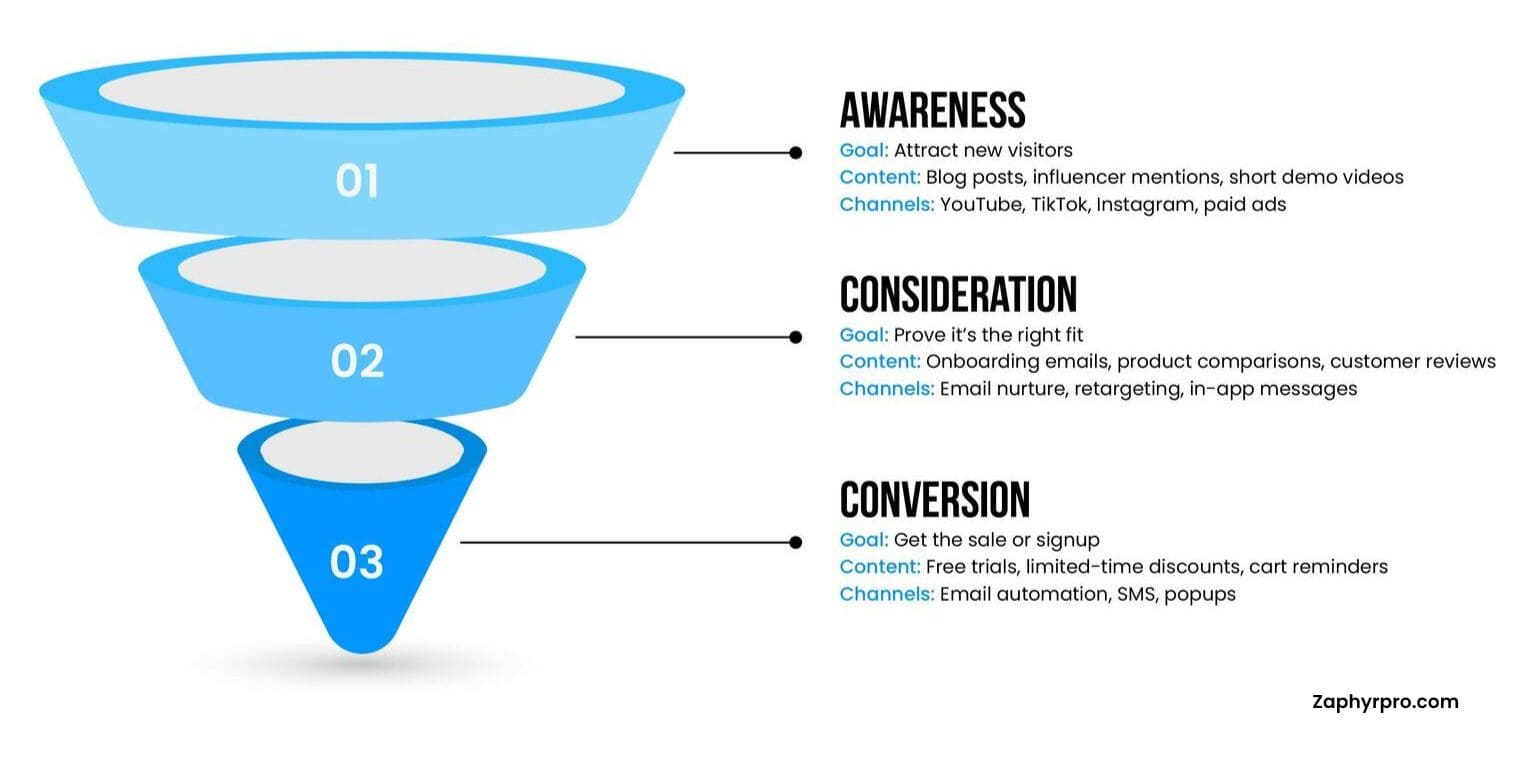 01

AWARENESS
Goal: Attract new visitors
Content: Blog posts, influencer mentions, short demo videos
Channels: YouTube, TikTok, Instagram, paid ads

02

CONSIDERATION
Goal: Prove it's the right fit
Content: Onboarding emails, product comparisons, customer reviews
Channels: Email nurture, retargeting, in-app messages

03

CONVERSION
Goal: Get the sale or signup
Content: Free trials, limited-time discounts, cart reminders
Channels: Email automation, SMS, popups

Zaphyrpro.com